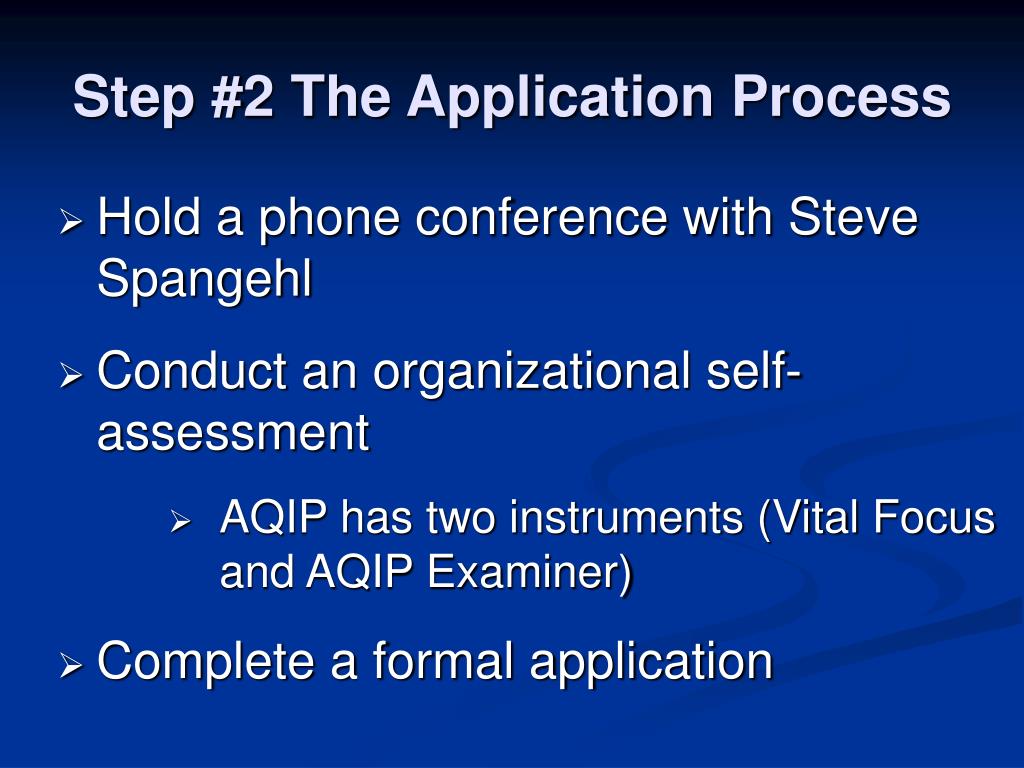 Step #2 The Application Process

➢ Hold a phone conference with Steve Spangehl

➢ Conduct an organizational self-assessment

➢ AQIP has two instruments (Vital Focus and AQIP Examiner)

➢ Complete a formal application